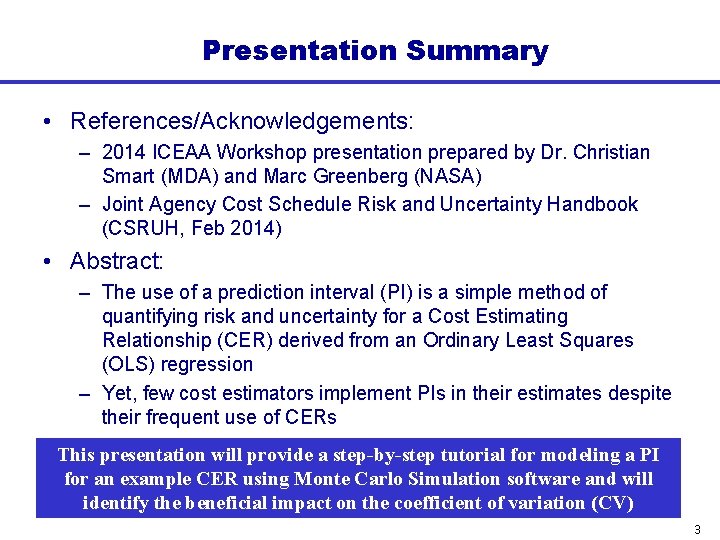 Presentation Summary

• References/Acknowledgements:
– 2014 ICEAA Workshop presentation prepared by Dr. Christian Smart (MDA) and Marc Greenberg (NASA)
– Joint Agency Cost Schedule Risk and Uncertainty Handbook (CSRUH, Feb 2014)

• Abstract:
– The use of a prediction interval (PI) is a simple method of quantifying risk and uncertainty for a Cost Estimating Relationship (CER) derived from an Ordinary Least Squares (OLS) regression
– Yet, few cost estimators implement PIs in their estimates despite their frequent use of CERs

This presentation will provide a step-by-step tutorial for modeling a PI for an example CER using Monte Carlo Simulation software and will identify the beneficial impact on the coefficient of variation (CV)

3